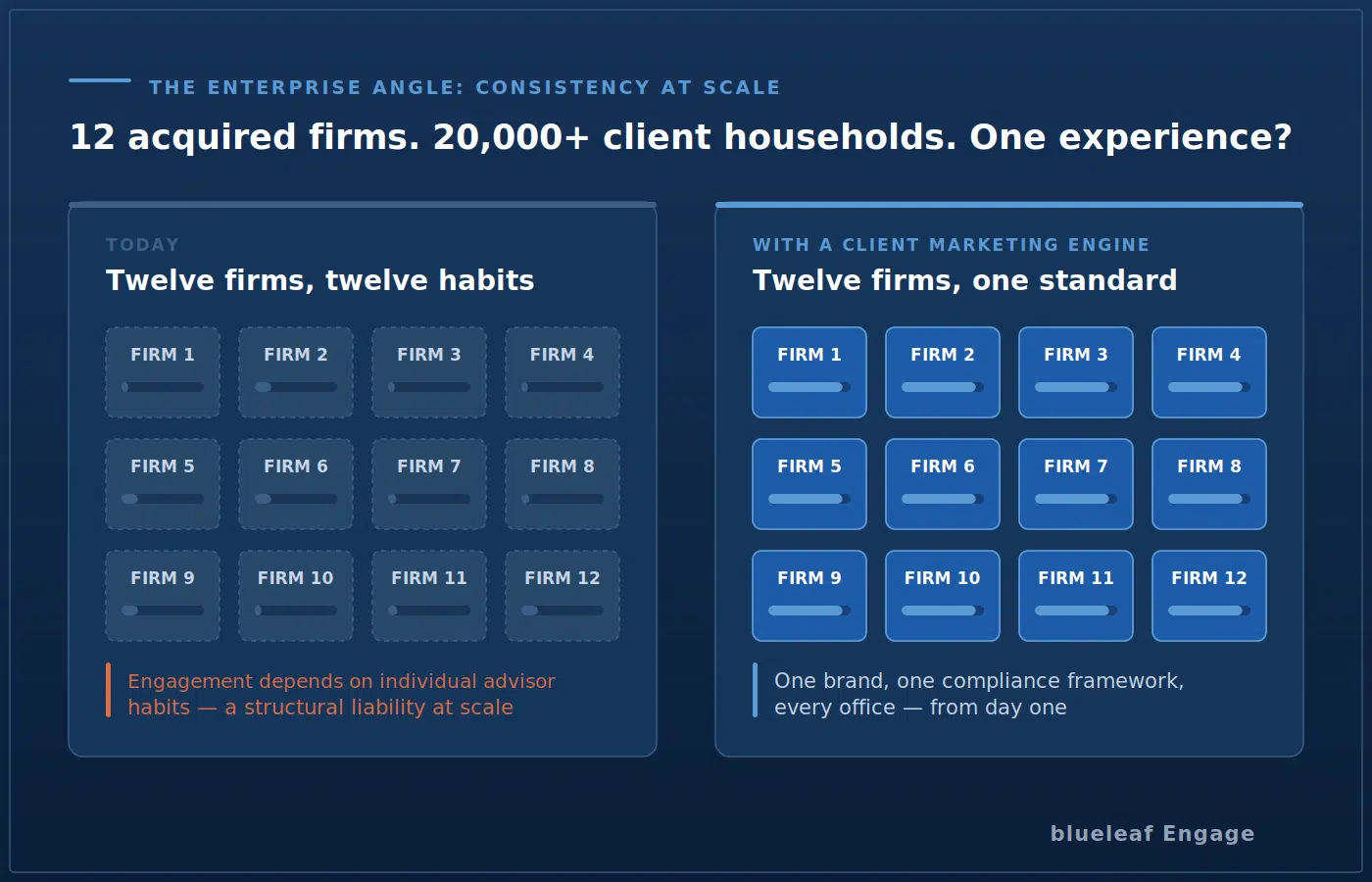 THE ENTERPRISE ANGLE: CONSISTENCY AT SCALE

12 acquired firms. 20,000+ client households. One experience?

TODAY

Twelve firms, twelve habits

FIRM 1
FIRM 2
FIRM 3
FIRM 4
FIRM 5
FIRM 6
FIRM 7
FIRM 8
FIRM 9
FIRM 10
FIRM 11
FIRM 12

Engagement depends on individual advisor habits — a structural liability at scale

WITH A CLIENT MARKETING ENGINE

Twelve firms, one standard

FIRM 1
FIRM 2
FIRM 3
FIRM 4
FIRM 5
FIRM 6
FIRM 7
FIRM 8
FIRM 9
FIRM 10
FIRM 11
FIRM 12

One brand, one compliance framework, every office — from day one

blueleaf Engage